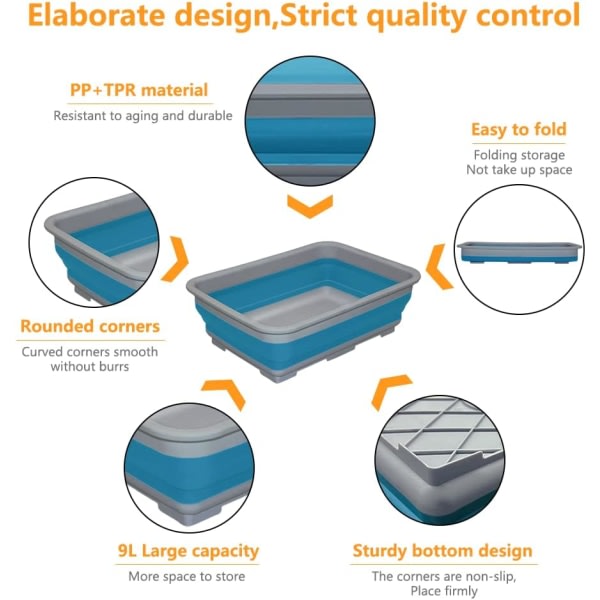 Elaborate design,Strict quality control

PP+TPR material
Resistant to aging and durable

Easy to fold
Folding storage
Not take up space

Rounded corners
Curved corners smooth without burrs

9L Large capacity
More space to store

Sturdy bottom design
The corners are non-slip, Place firmly